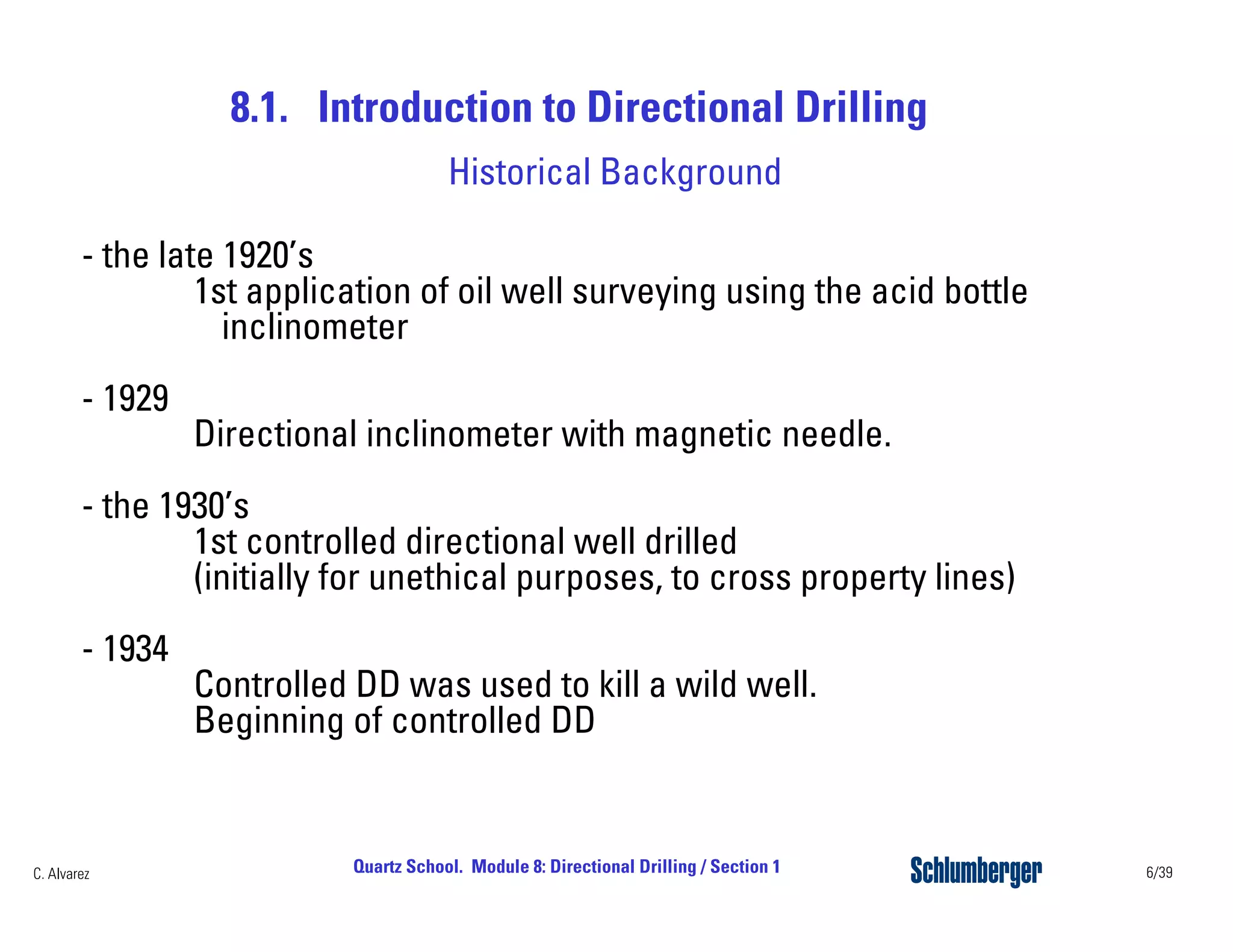 8.1. Introduction to Directional Drilling

Historical Background

- the late 1920's

1st application of oil well surveying using the acid bottle inclinometer

- 1929

Directional inclinometer with magnetic needle.

- the 1930's

1st controlled directional well drilled
(initially for unethical purposes, to cross property lines)

- 1934

Controlled DD was used to kill a wild well.
Beginning of controlled DD

C. Alvarez

Quartz School. Module 8: Directional Drilling / Section 1

Schlumberger

6/39